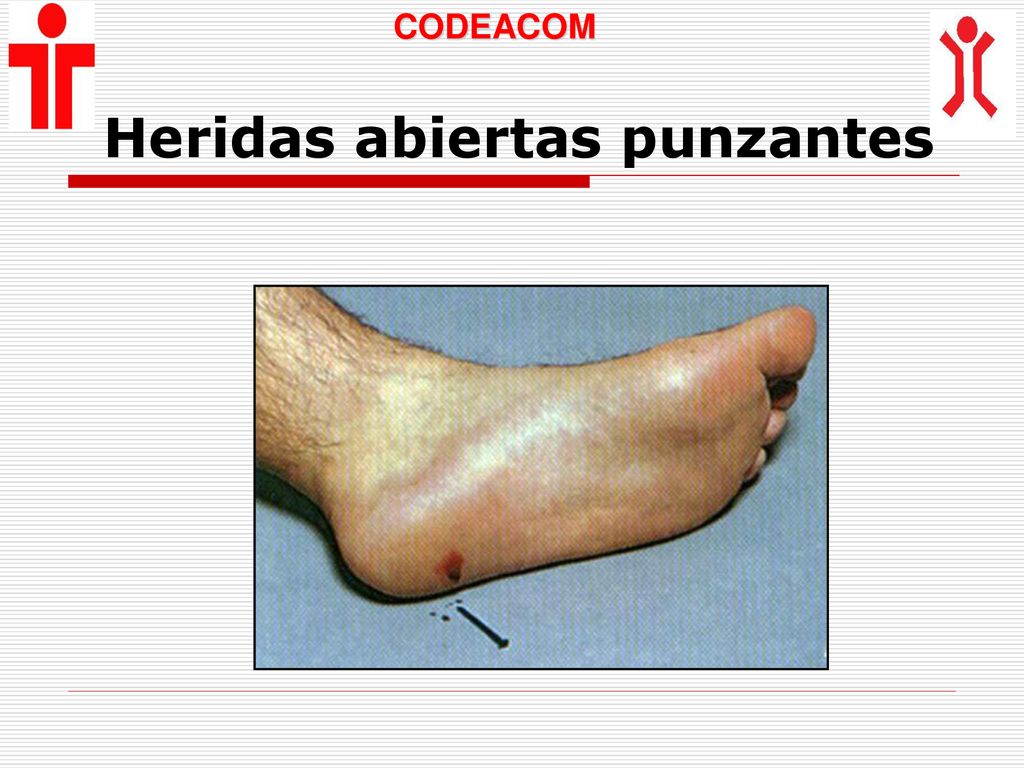 CODEACOM

Heridas abiertas punzantes